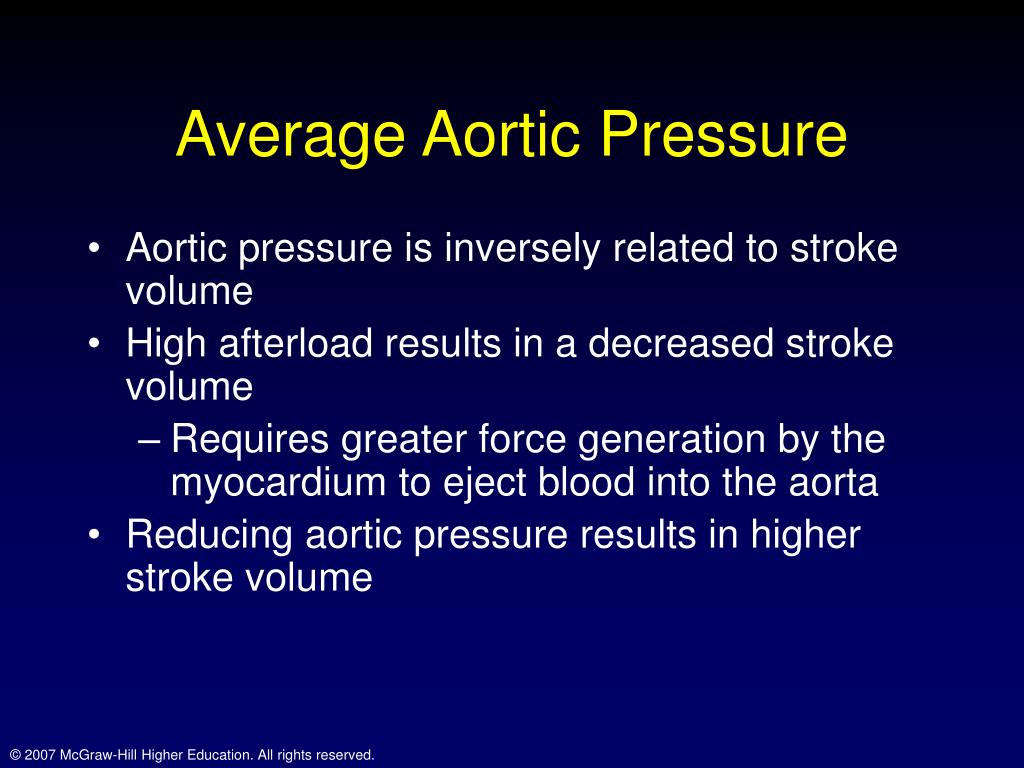 Average Aortic Pressure

• Aortic pressure is inversely related to stroke volume
• High afterload results in a decreased stroke volume
  – Requires greater force generation by the myocardium to eject blood into the aorta
• Reducing aortic pressure results in higher stroke volume

© 2007 McGraw-Hill Higher Education. All rights reserved.